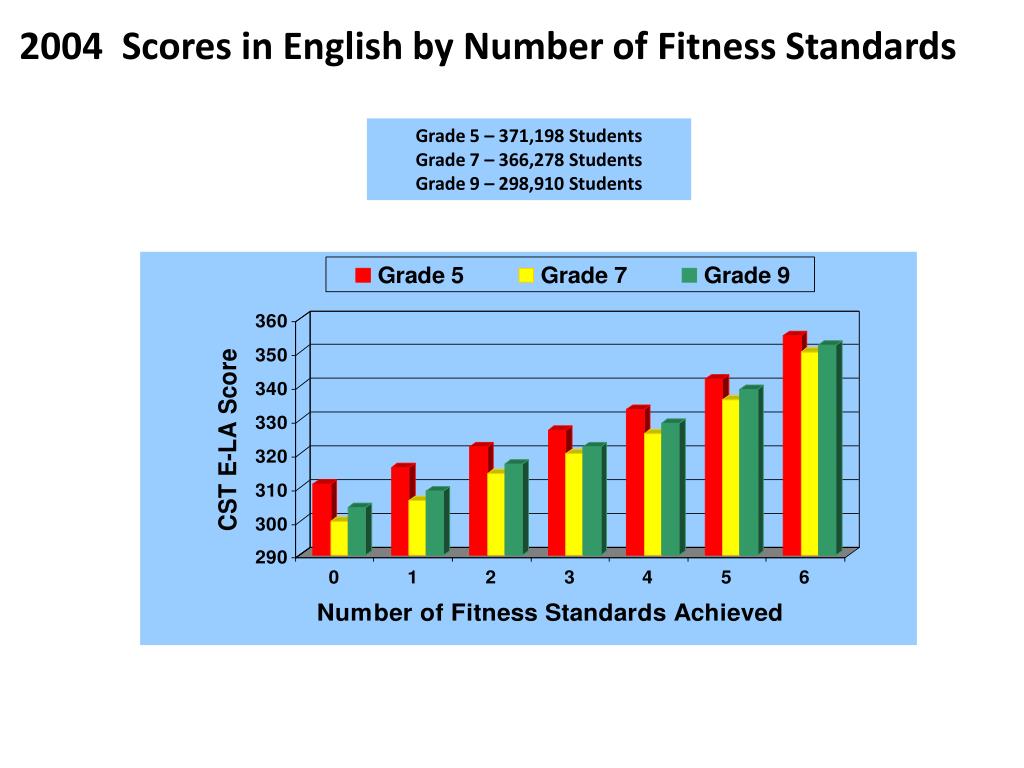 2004 Scores in English by Number of Fitness Standards

Grade 5 – 371,198 Students
Grade 7 – 366,278 Students
Grade 9 – 298,910 Students

Grade 5 Grade 7 Grade 9

CST E-LA Score

360
350
340
330
320
310
300
290

0 1 2 3 4 5 6

Number of Fitness Standards Achieved